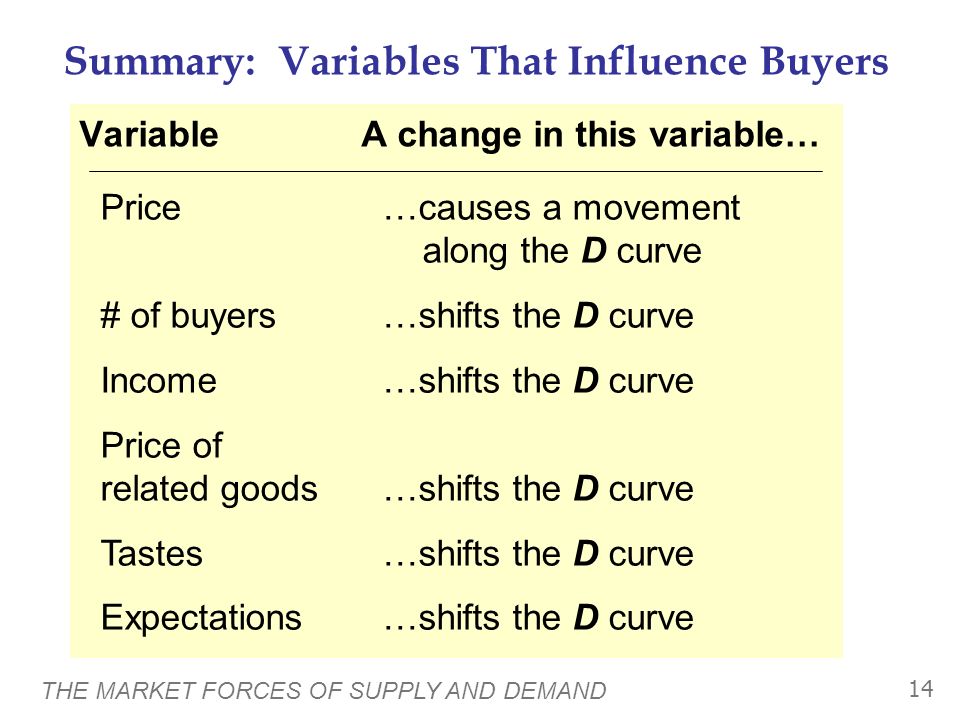 Summary: Variables That Influence Buyers

| Variable | A change in this variable… |
|---|---|
| Price | …causes a movement along the D curve |
| # of buyers | …shifts the D curve |
| Income | …shifts the D curve |
| Price of related goods | …shifts the D curve |
| Tastes | …shifts the D curve |
| Expectations | …shifts the D curve |

THE MARKET FORCES OF SUPPLY AND DEMAND

14